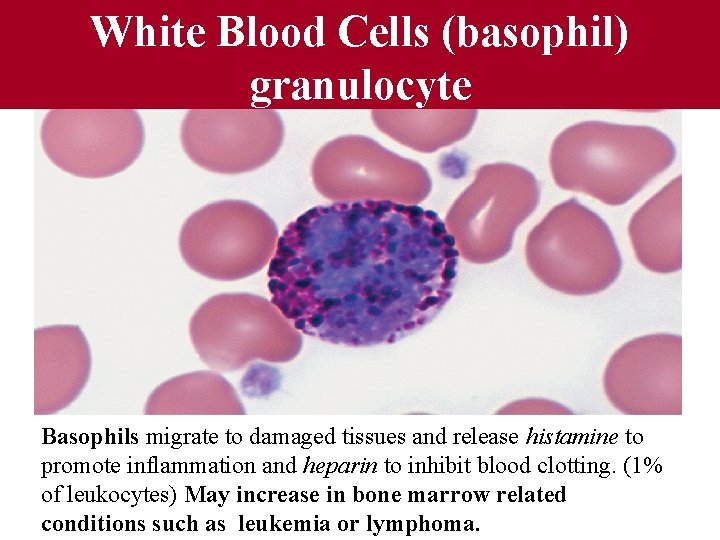 White Blood Cells (basophil) granulocyte

Basophils migrate to damaged tissues and release histamine to promote inflammation and heparin to inhibit blood clotting. (1% of leukocytes) May increase in bone marrow related conditions such as leukemia or lymphoma.